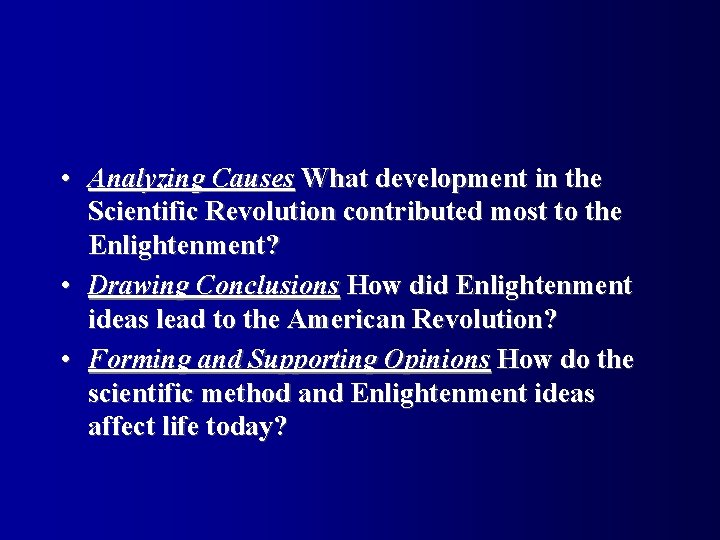 • Analyzing Causes What development in the Scientific Revolution contributed most to the Enlightenment?

• Drawing Conclusions How did Enlightenment ideas lead to the American Revolution?

• Forming and Supporting Opinions How do the scientific method and Enlightenment ideas affect life today?